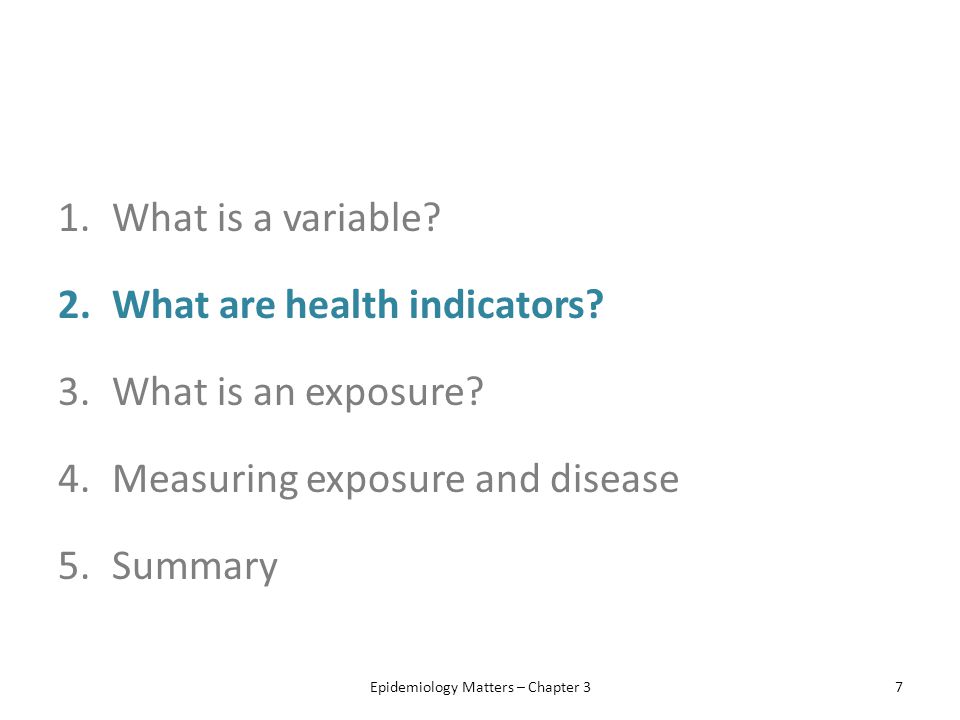 1. What is a variable?

2. What are health indicators?

3. What is an exposure?

4. Measuring exposure and disease

5. Summary

Epidemiology Matters – Chapter 3

7